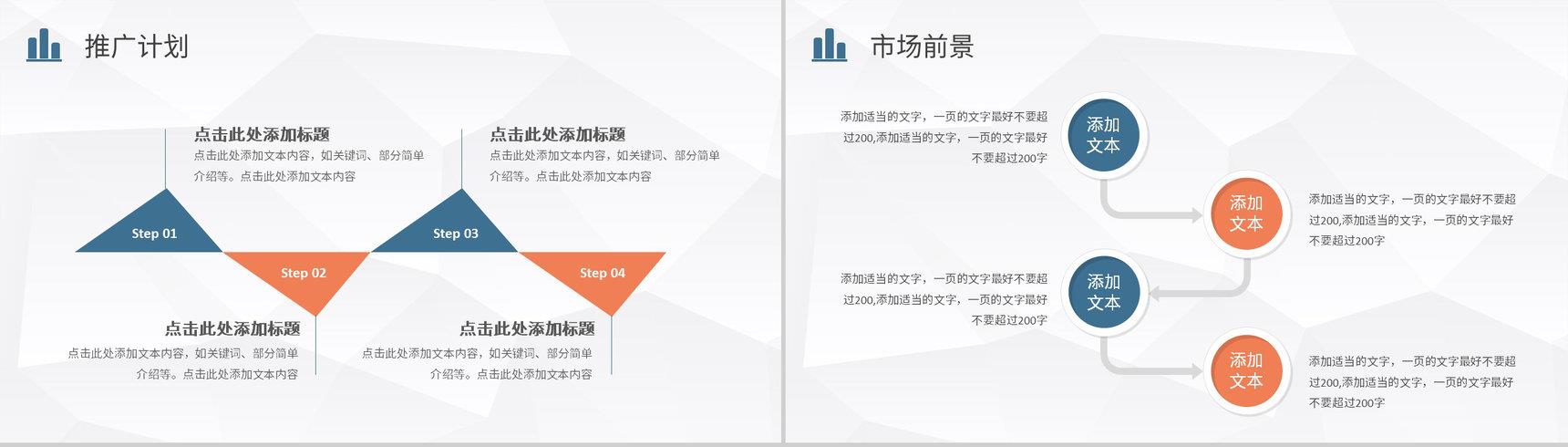 推广计划

点击此处添加标题
点击此处添加文本内容，如关键词、部分简单介绍等。点击此处添加文本内容

点击此处添加标题
点击此处添加文本内容，如关键词、部分简单介绍等。点击此处添加文本内容

Step 01

Step 02

Step 03

Step 04

点击此处添加标题
点击此处添加文本内容，如关键词、部分简单介绍等。点击此处添加文本内容

点击此处添加标题
点击此处添加文本内容，如关键词、部分简单介绍等。点击此处添加文本内容

市场前景

添加适当的文字，一页的文字最好不要超过200,添加适当的文字，一页的文字最好不要超过200字

添加文本

添加文本

添加适当的文字，一页的文字最好不要超过200,添加适当的文字，一页的文字最好不要超过200字

添加适当的文字，一页的文字最好不要超过200,添加适当的文字，一页的文字最好不要超过200字

添加文本

添加文本

添加适当的文字，一页的文字最好不要超过200,添加适当的文字，一页的文字最好不要超过200字